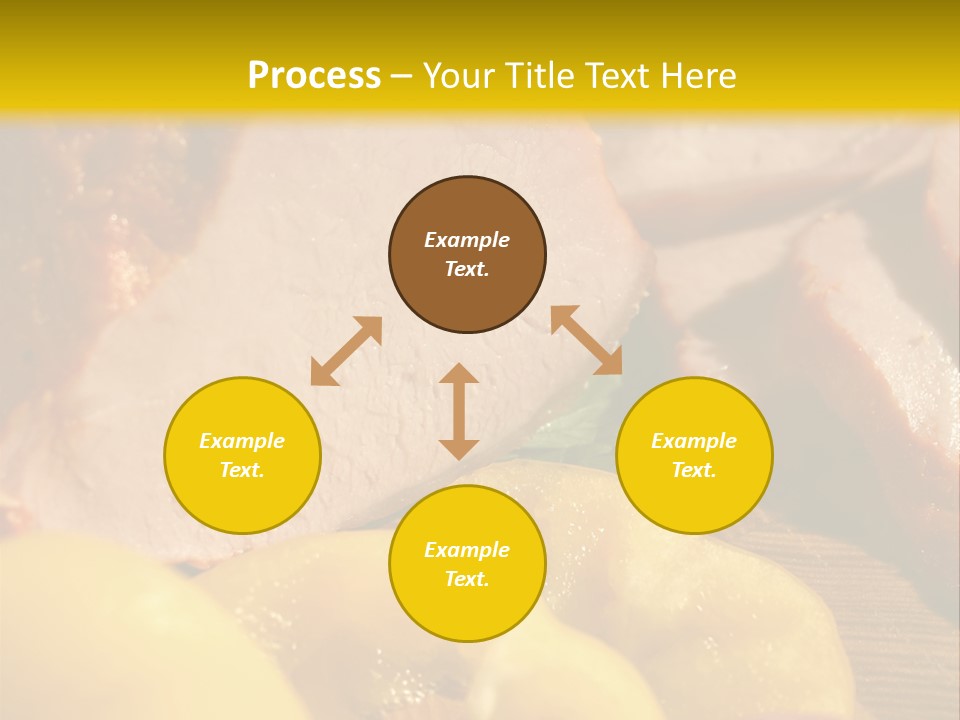 Process – Your Title Text Here

Example Text.

Example Text.

Example Text.

Example Text.